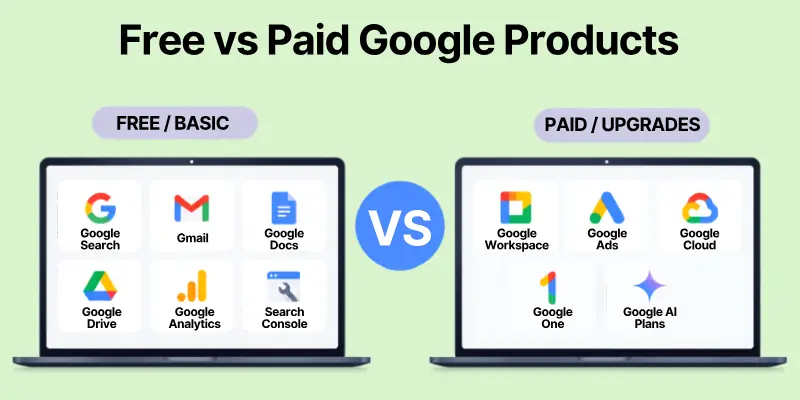 Free vs Paid Google Products

FREE / BASIC

Google Search

Gmail

Google Docs

Google Drive

Google Analytics

Search Console

VS

PAID / UPGRADES

Google Workspace

Google Ads

Google Cloud

Google One

Google AI Plans